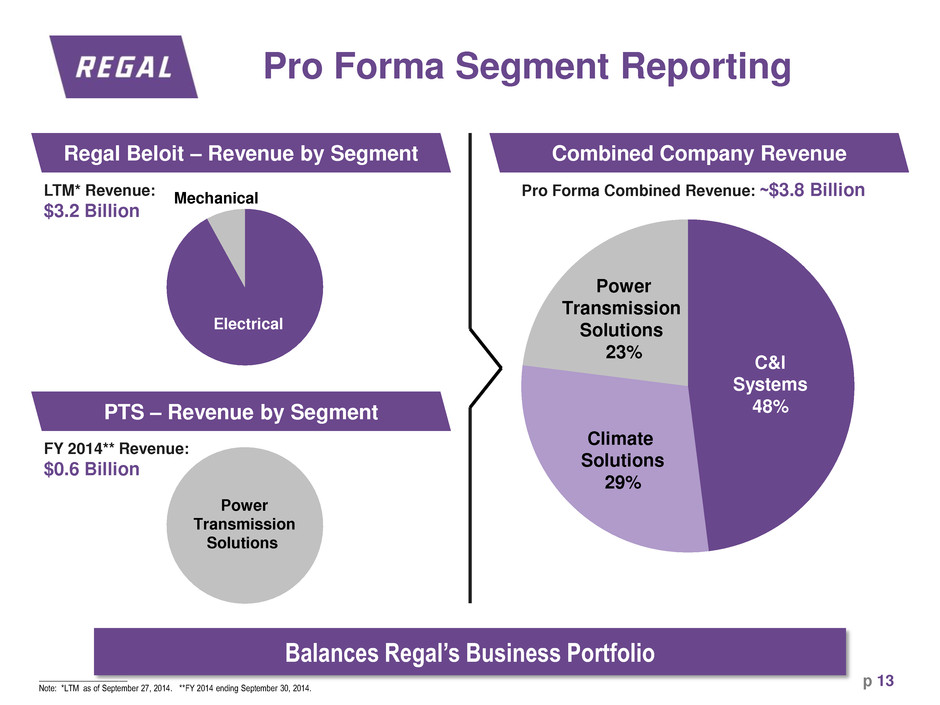 REGAL

Pro Forma Segment Reporting

Regal Beloit – Revenue by Segment

LTM* Revenue: $3.2 Billion

Mechanical

Electrical

PTS – Revenue by Segment

FY 2014** Revenue: $0.6 Billion

Power Transmission Solutions

Combined Company Revenue

Pro Forma Combined Revenue: ~$3.8 Billion

Power Transmission Solutions 23%

C&I Systems 48%

Climate Solutions 29%

Balances Regal's Business Portfolio

Note: *LTM as of September 27, 2014. **FY 2014 ending September 30, 2014.

p 13